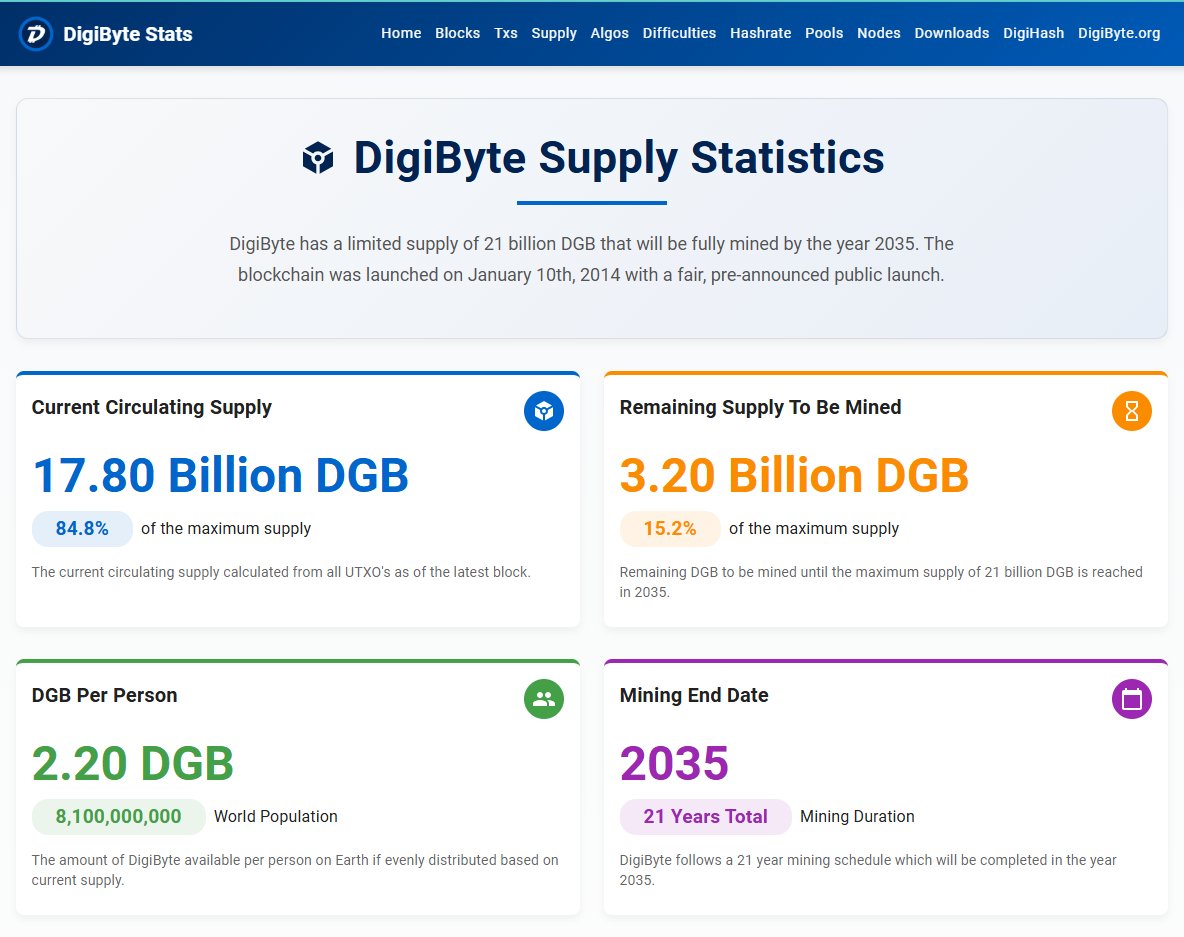 DigiByte Stats

Home Blocks Txs Supply Algos Difficulties Hashrate Pools Nodes Downloads DigiHash DigiByte.org

DigiByte Supply Statistics

DigiByte has a limited supply of 21 billion DGB that will be fully mined by the year 2035. The blockchain was launched on January 10th, 2014 with a fair, pre-announced public launch.

Current Circulating Supply

17.80 Billion DGB

84.8% of the maximum supply

The current circulating supply calculated from all UTXO's as of the latest block.

Remaining Supply To Be Mined

3.20 Billion DGB

15.2% of the maximum supply

Remaining DGB to be mined until the maximum supply of 21 billion DGB is reached in 2035.

DGB Per Person

2.20 DGB

8,100,000,000 World Population

The amount of DigiByte available per person on Earth if evenly distributed based on current supply.

Mining End Date

2035

21 Years Total Mining Duration

DigiByte follows a 21 year mining schedule which will be completed in the year 2035.